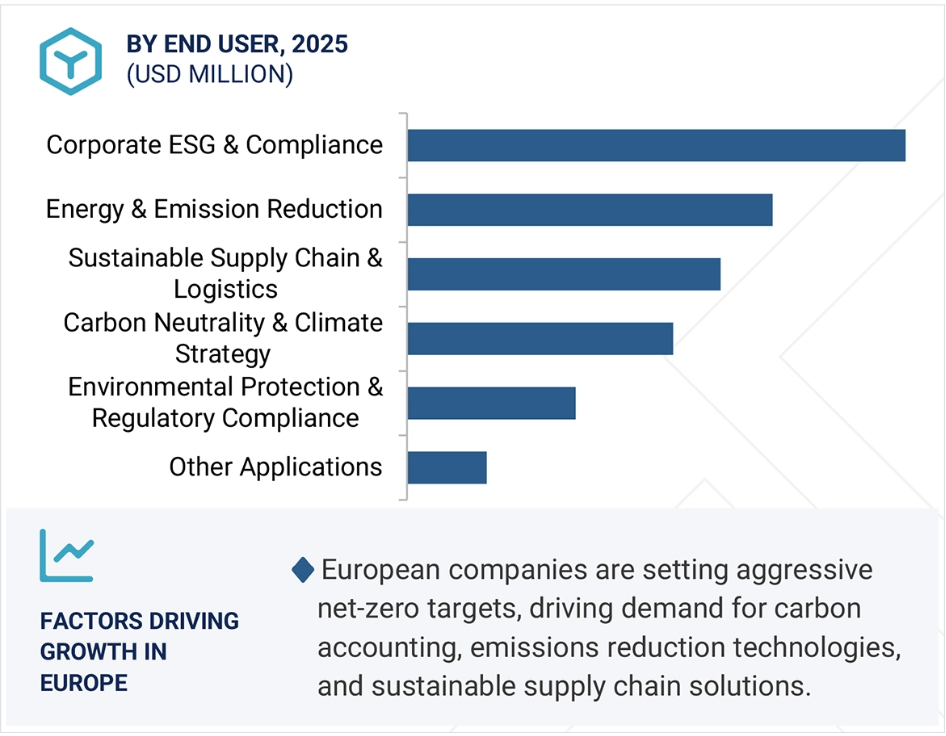 BY END USER, 2025
(USD MILLION)

Corporate ESG & Compliance

Energy & Emission Reduction

Sustainable Supply Chain & Logistics

Carbon Neutrality & Climate Strategy

Environmental Protection & Regulatory Compliance

Other Applications

FACTORS DRIVING GROWTH IN EUROPE

European companies are setting aggressive net-zero targets, driving demand for carbon accounting, emissions reduction technologies, and sustainable supply chain solutions.